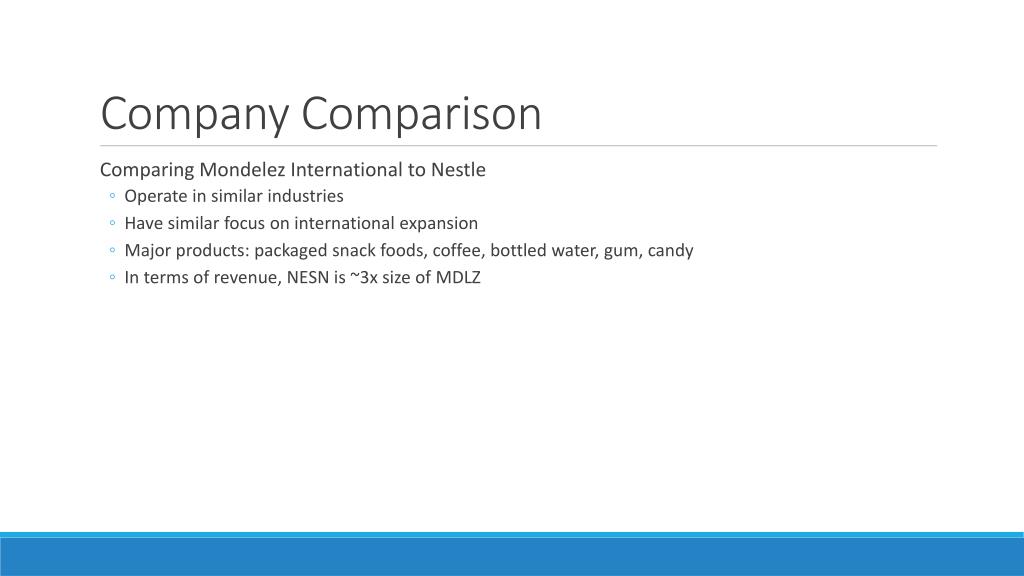 Company Comparison

Comparing Mondelez International to Nestle

◦ Operate in similar industries
◦ Have similar focus on international expansion
◦ Major products: packaged snack foods, coffee, bottled water, gum, candy
◦ In terms of revenue, NESN is ~3x size of MDLZ